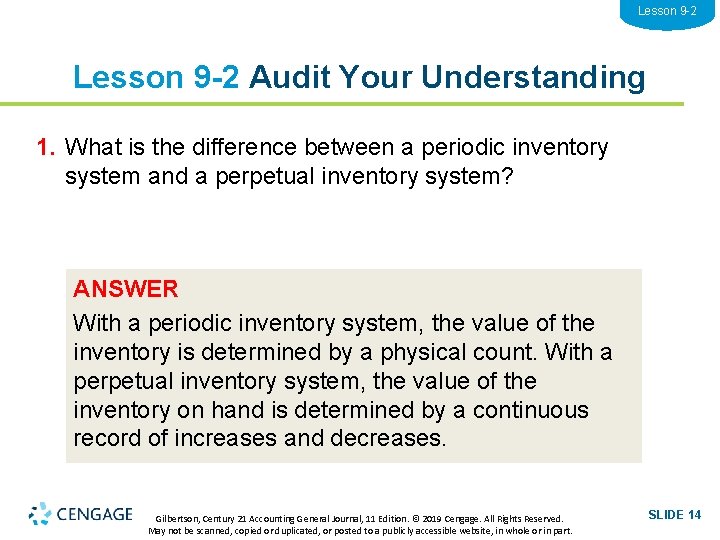 Lesson 9-2

Lesson 9-2 Audit Your Understanding

1. What is the difference between a periodic inventory system and a perpetual inventory system?

ANSWER

With a periodic inventory system, the value of the inventory is determined by a physical count. With a perpetual inventory system, the value of the inventory on hand is determined by a continuous record of increases and decreases.

CENGAGE

Gilbertson, Century 21 Accounting General Journal, 11 Edition. © 2019 Cengage. All Rights Reserved. May not be scanned, copied or duplicated, or posted to a publicly accessible website, in whole or in part.

SLIDE 14